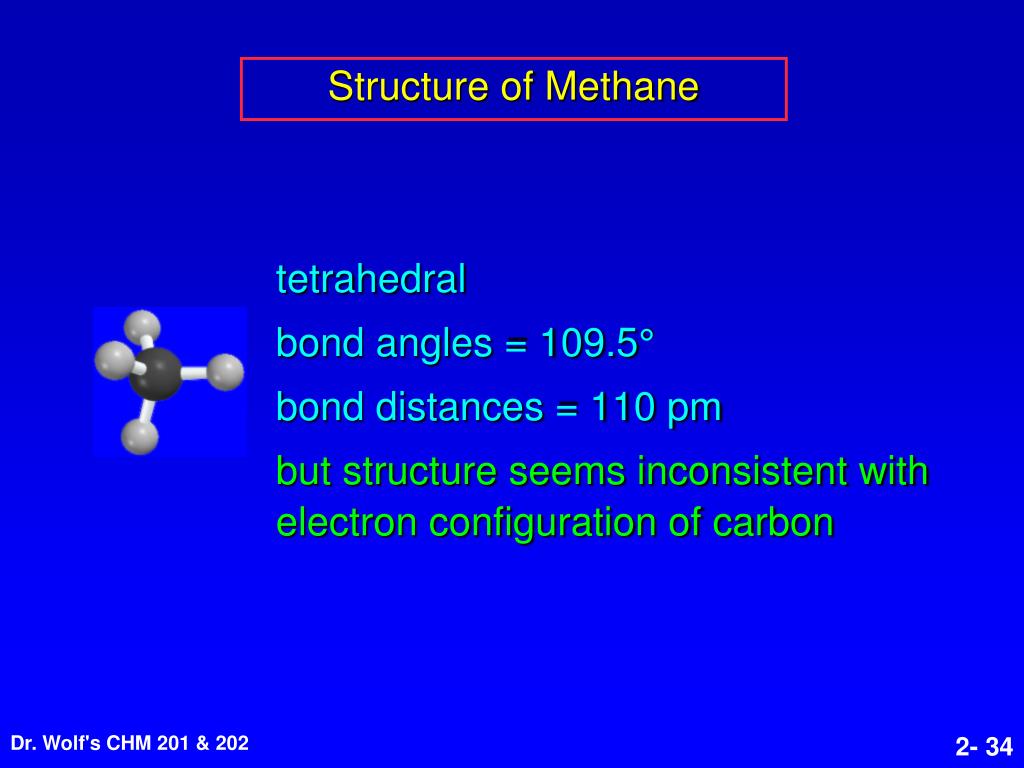 Structure of Methane

tetrahedral

bond angles = 109.5°

bond distances = 110 pm

but structure seems inconsistent with electron configuration of carbon

Dr. Wolf's CHM 201 & 202

2- 34